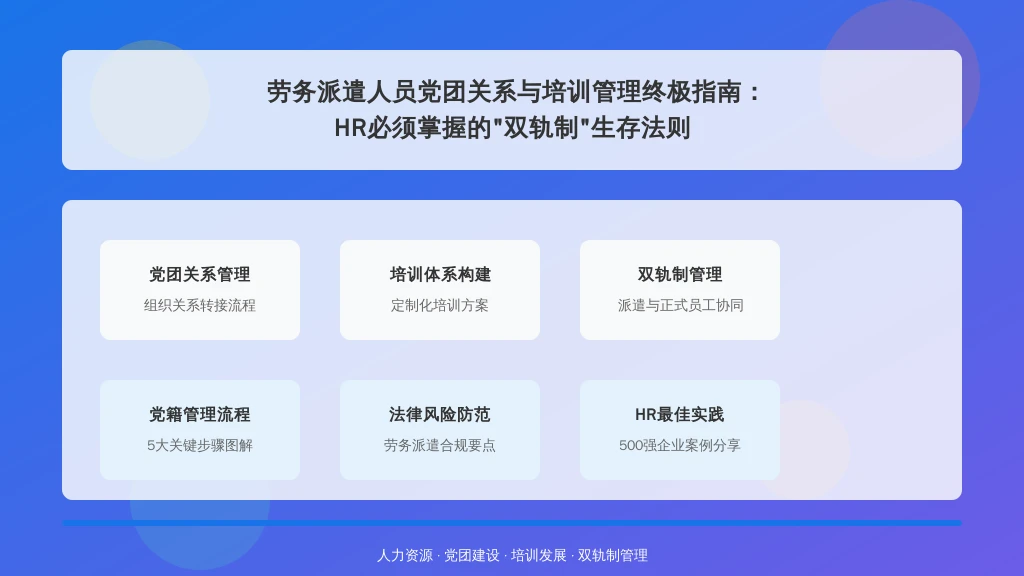 劳务派遣人员党团关系与培训管理终极指南：
HR必须掌握的"双轨制"生存法则

党团关系管理
组织关系转接流程

培训体系构建
定制化培训方案

双轨制管理
派遣与正式员工协同

党籍管理流程
5大关键步骤图解

法律风险防范
劳务派遣合规要点

HR最佳实践
500强企业案例分享

人力资源 · 党团建设 · 培训发展 · 双轨制管理